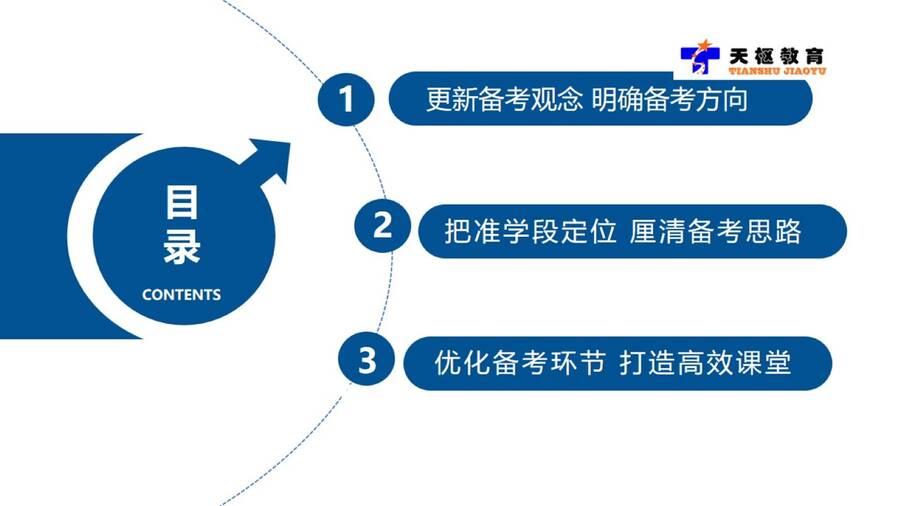 天枢教育
TIANSHU JIAOYU

目录
CONTENTS

1 更新备考观念 明确备考方向

2 把准学段定位 厘清备考思路

3 优化备考环节 打造高效课堂